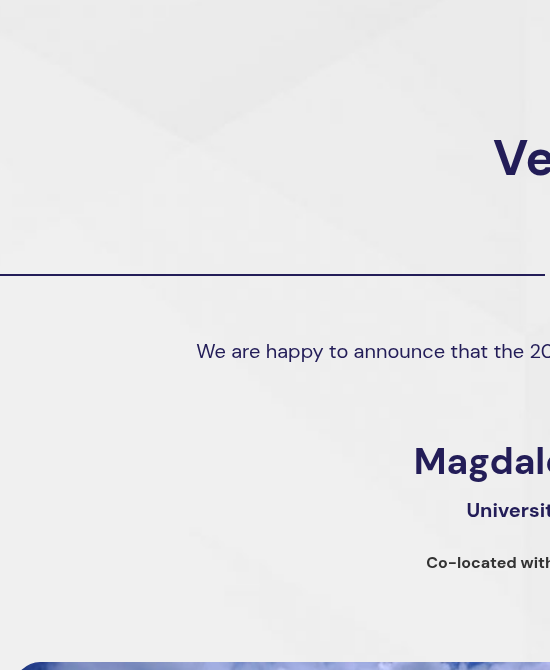 Ve

We are happy to announce that the 20

Magdal

Universit

Co-located with